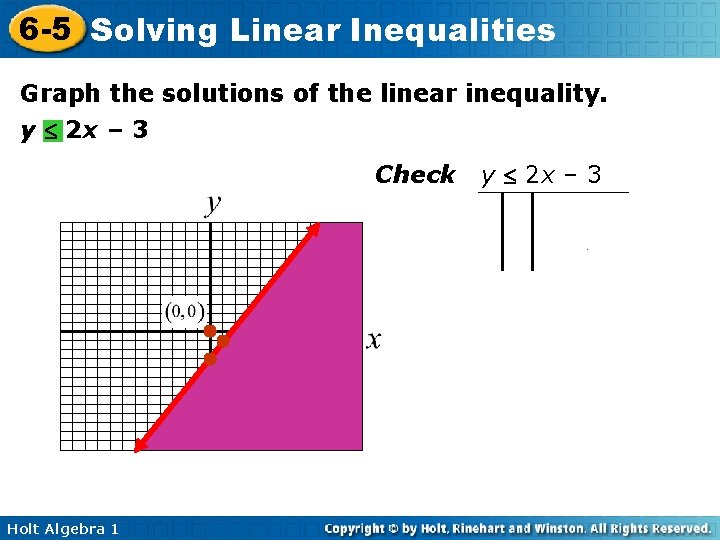 6-5 Solving Linear Inequalities

Graph the solutions of the linear inequality.

$y \leq 2x - 3$

Check $y \leq 2x - 3$

$y$

$(0,0)$

$x$

Holt Algebra 1

Copyright © by Holt, Rinehart and Winston. All Rights Reserved.